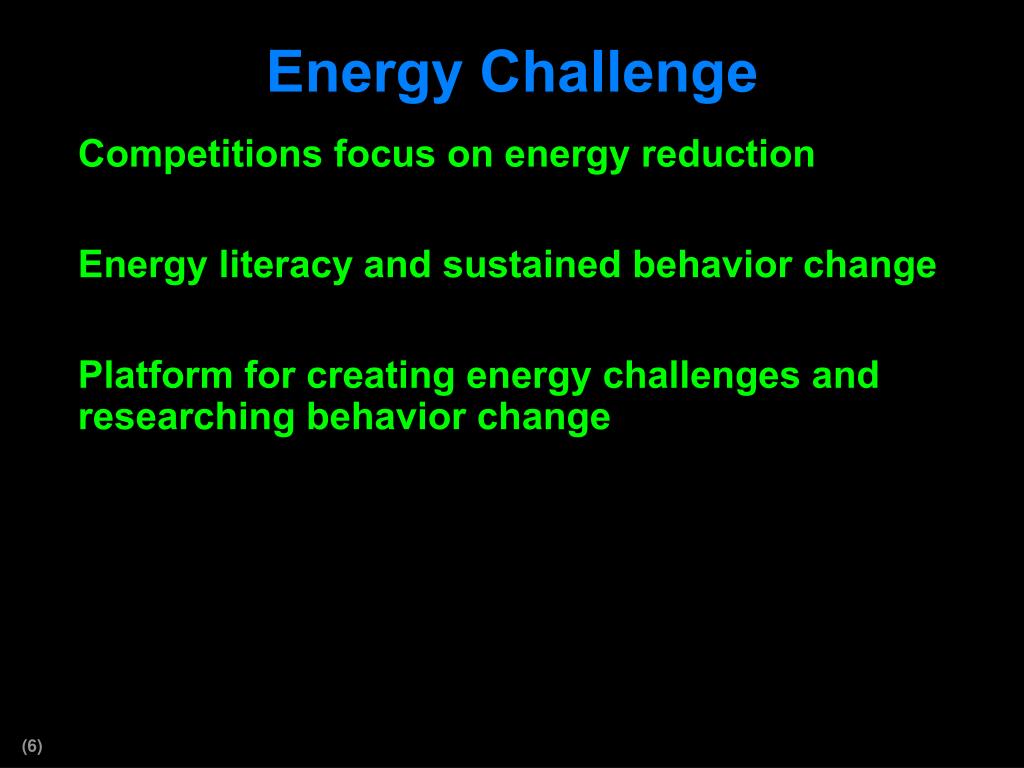 Energy Challenge

Competitions focus on energy reduction

Energy literacy and sustained behavior change

Platform for creating energy challenges and researching behavior change

(6)